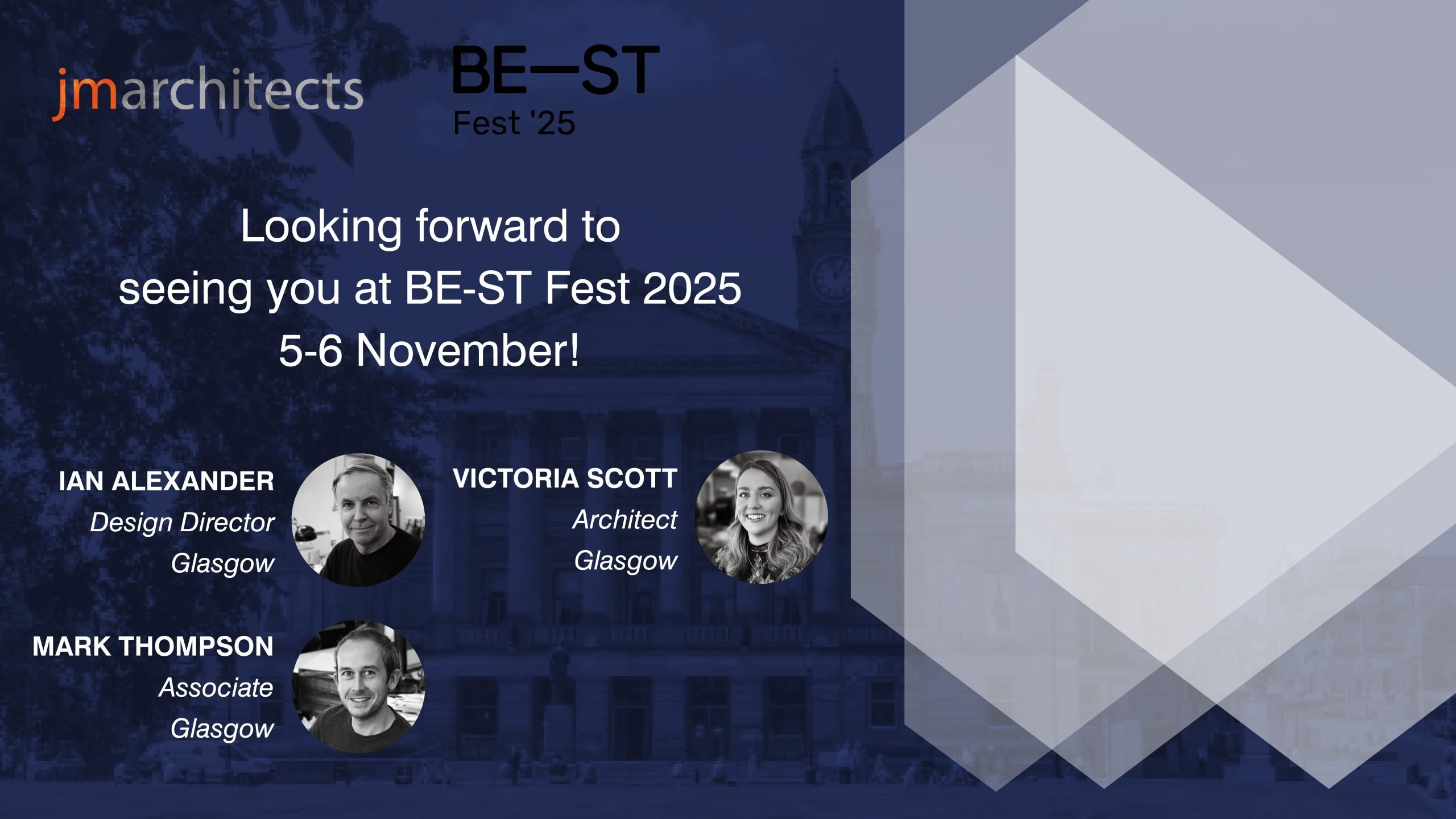 jmarchitects

BE—ST
Fest '25

Looking forward to seeing you at BE-ST Fest 2025 5-6 November!

IAN ALEXANDER
Design Director
Glasgow

VICTORIA SCOTT
Architect
Glasgow

MARK THOMPSON
Associate
Glasgow